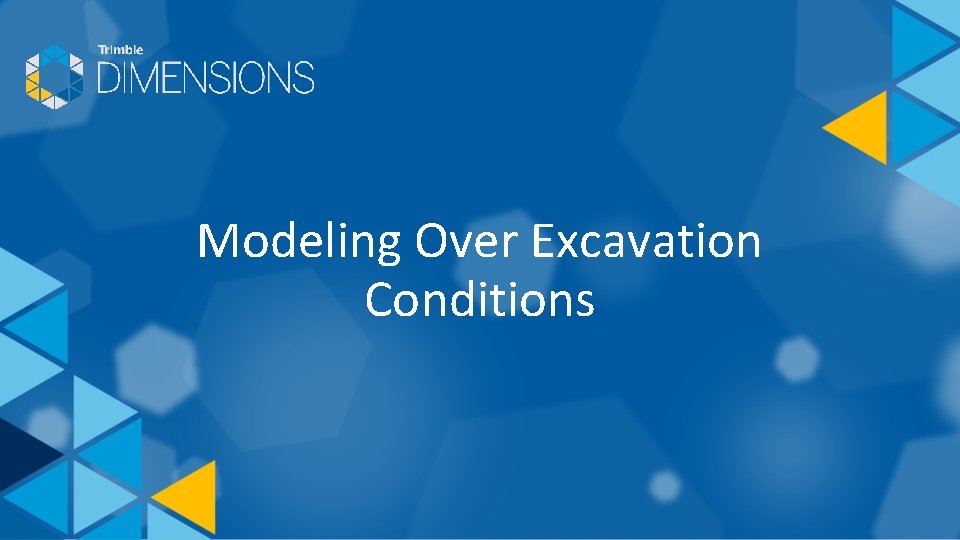 Trimble
DIMENSIONS

Modeling Over Excavation Conditions